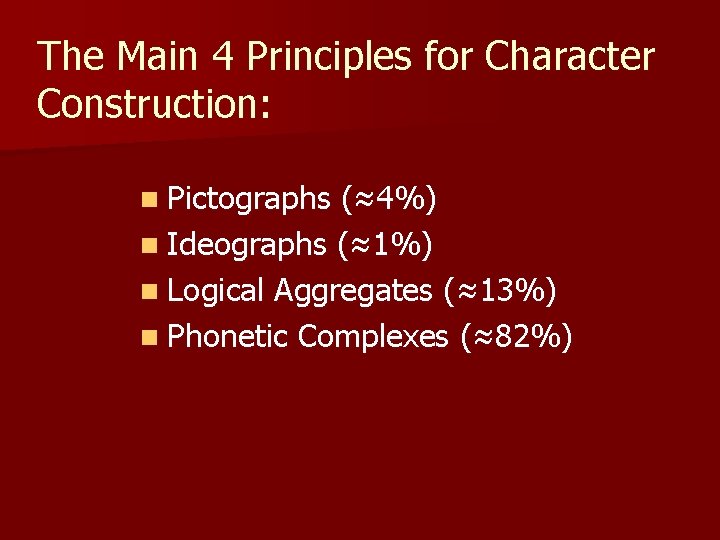 The Main 4 Principles for Character Construction:

- Pictographs (≈4%)
- Ideographs (≈1%)
- Logical Aggregates (≈13%)
- Phonetic Complexes (≈82%)